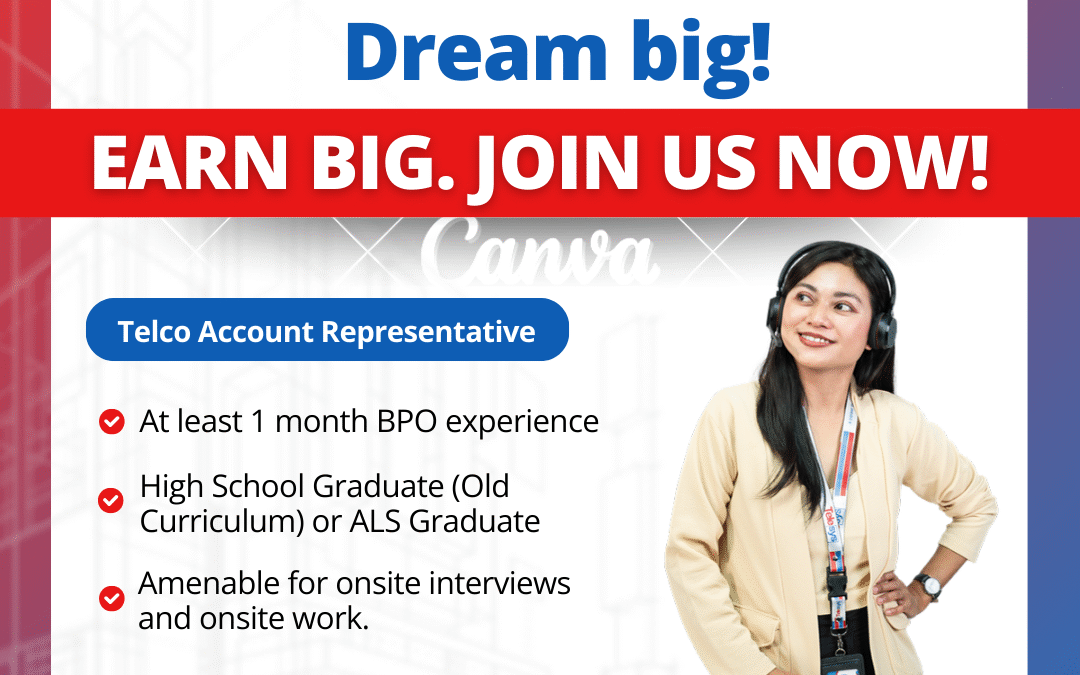 Dream big!

EARN BIG. JOIN US NOW!

Canva

Telco Account Representative

At least 1 month BPO experience

High School Graduate (Old Curriculum) or ALS Graduate

Amenable for onsite interviews and onsite work.